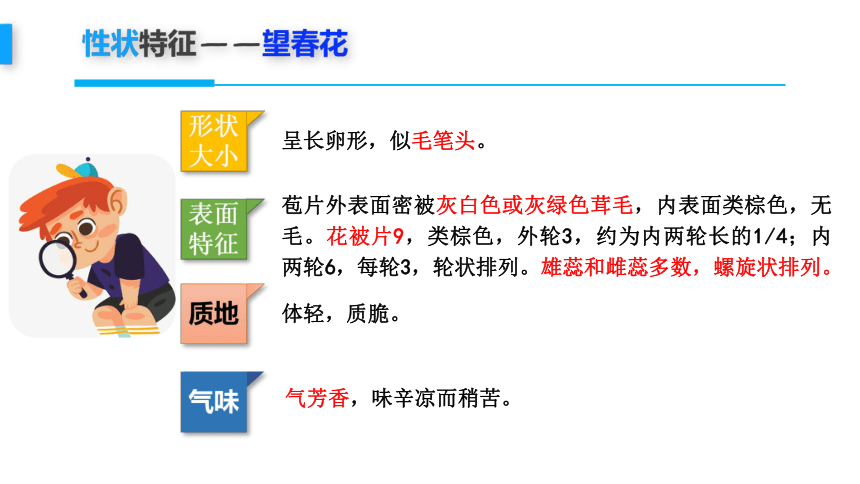 性状特征——望春花

形状大小

呈长卵形，似毛笔头。

表面特征

苞片外表面密被灰白色或灰绿色茸毛，内表面类棕色，无毛。花被片9，类棕色，外轮3，约为内两轮长的1/4；内两轮6，每轮3，轮状排列。雄蕊和雌蕊多数，螺旋状排列。

质地

体轻，质脆。

气味

气芳香，味辛凉而稍苦。